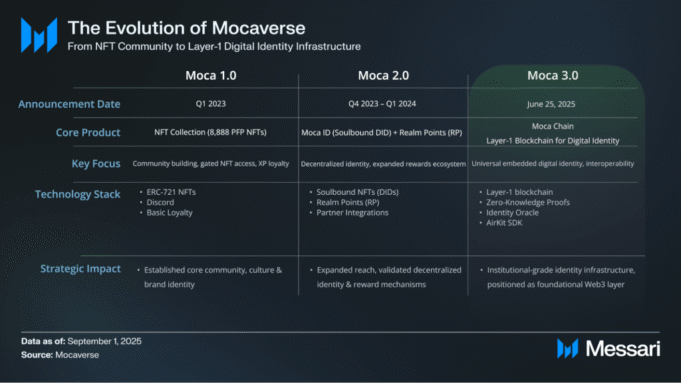 The Evolution of Mocaverse
From NFT Community to Layer-1 Digital Identity Infrastructure

| | Moca 1.0 | Moca 2.0 | Moca 3.0 |
|---|---|---|---|
| Announcement Date | Q1 2023 | Q4 2023 – Q1 2024 | June 25, 2025 |
| Core Product | NFT Collection (8,888 PFP NFTs) | Moca ID (Soulbound DID) + Realm Points (RP) | Moca Chain Layer-1 Blockchain for Digital Identity |
| Key Focus | Community building, gated NFT access, XP loyalty | Decentralized identity, expanded rewards ecosystem | Universal embedded digital identity, interoperability |
| Technology Stack | • ERC-721 NFTs • Discord • Basic Loyalty | • Soulbound NFTs (DIDs) • Realm Points (RP) • Partner Integrations | • Layer-1 blockchain • Zero-Knowledge Proofs • Identity Oracle • AirKit SDK |
| Strategic Impact | • Established core community, culture & brand identity | • Expanded reach, validated decentralized identity & reward mechanisms | • Institutional-grade identity infrastructure, positioned as foundational Web3 layer |

Data as of: September 1, 2025
Source: Mocaverse

Messari